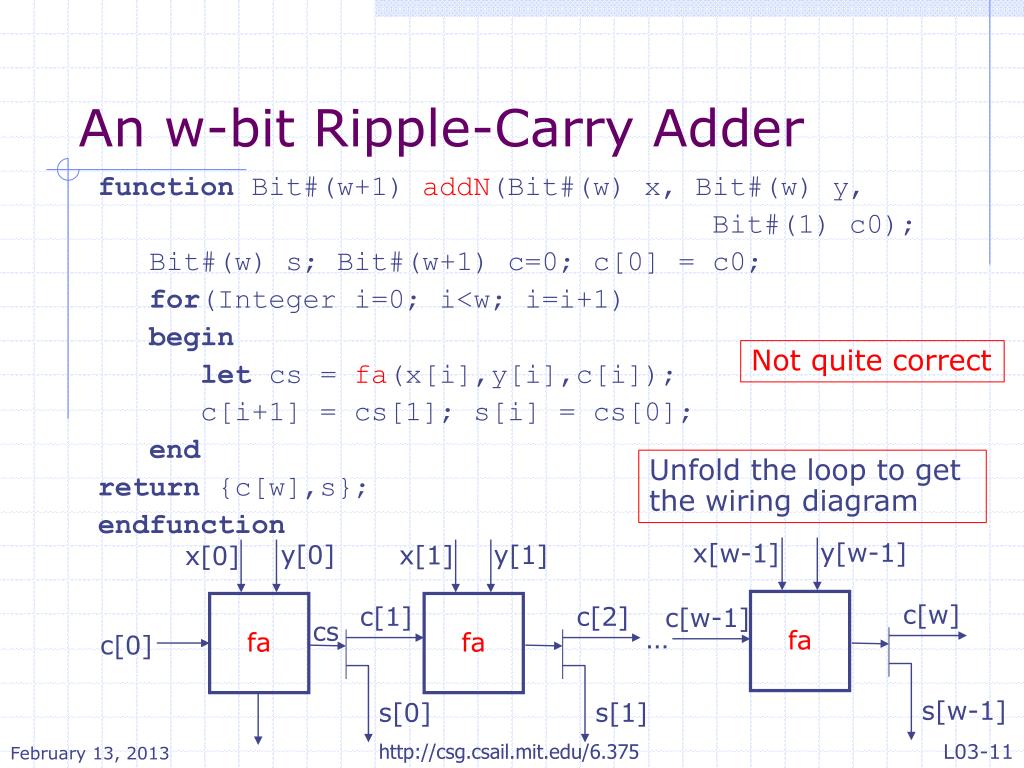 An w-bit Ripple-Carry Adder

function Bit#(w+1) addN(Bit#(w) x, Bit#(w) y, Bit#(1) c0);
Bit#(w) s; Bit#(w+1) c=0; c[0] = c0;
for(Integer i=0; i<w; i=i+1)
begin
let cs = fa(x[i],y[i],c[i]);
c[i+1] = cs[1]; s[i] = cs[0];
end
return {c[w],s};
endfunction

Not quite correct

Unfold the loop to get the wiring diagram

x[0] y[0] x[1] y[1] x[w-1] y[w-1]

c[0] fa cs c[1] fa c[2] … c[w-1] fa c[w]

s[0] s[1] s[w-1]

February 13, 2013

http://csg.csail.mit.edu/6.375

L03-11